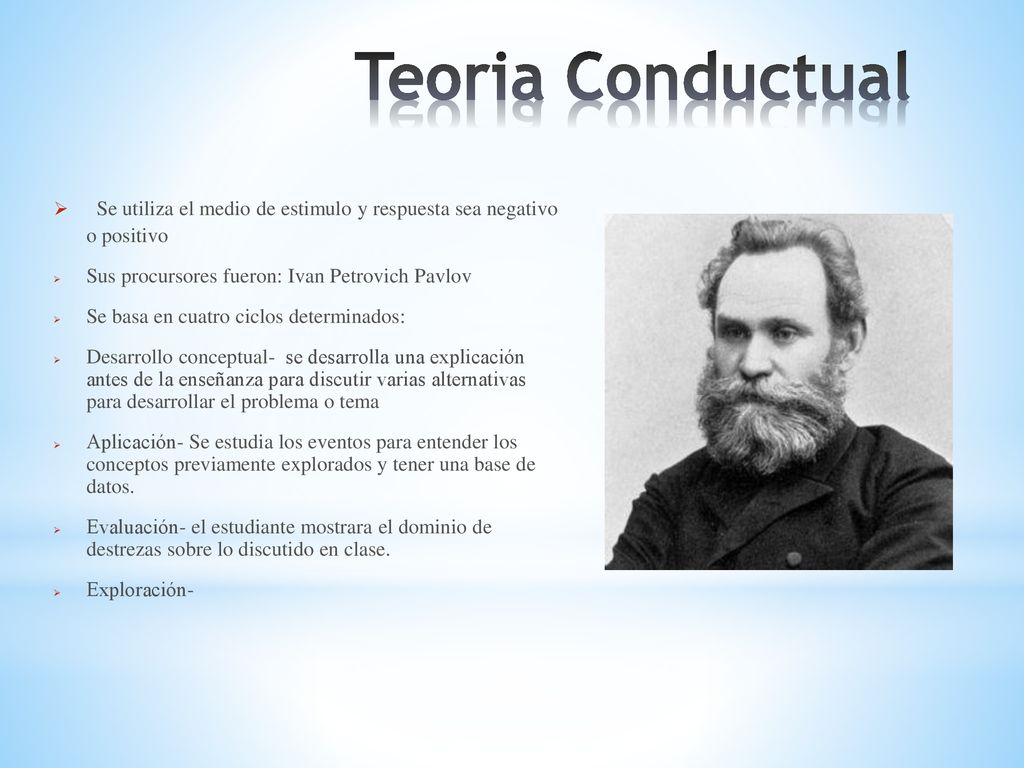 Teoria Conductual

➢ Se utiliza el medio de estimulo y respuesta sea negativo o positivo

➢ Sus procursores fueron: Ivan Petrovich Pavlov

➢ Se basa en cuatro ciclos determinados:

➢ Desarrollo conceptual- se desarrolla una explicación antes de la enseñanza para discutir varias alternativas para desarrollar el problema o tema

➢ Aplicación- Se estudia los eventos para entender los conceptos previamente explorados y tener una base de datos.

➢ Evaluación- el estudiante mostrara el dominio de destrezas sobre lo discutido en clase.

➢ Exploración-